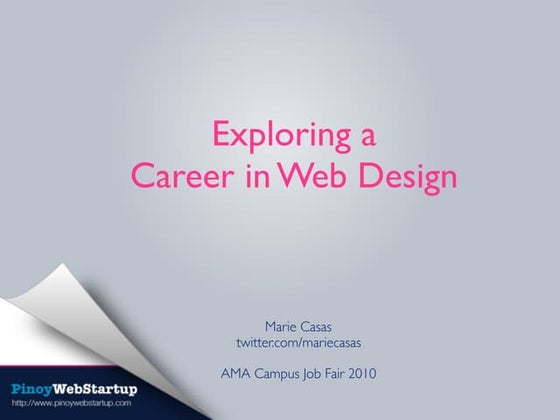 Exploring a
Career in Web Design

Marie Casas
twitter.com/mariecasas

AMA Campus Job Fair 2010

PinoyWebStartup
http://www.pinoywebstartup.com